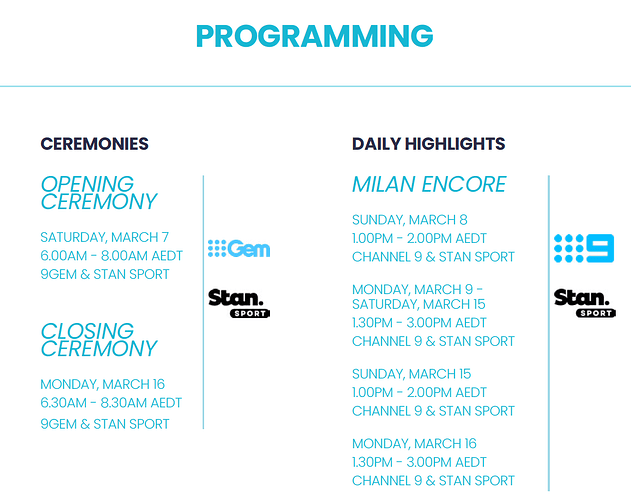 PROGRAMMING

CEREMONIES

OPENING CEREMONY

SATURDAY, MARCH 7
6.00AM - 8.00AM AEDT
9GEM & STAN SPORT

CLOSING CEREMONY

MONDAY, MARCH 16
6.30AM - 8.30AM AEDT
9GEM & STAN SPORT

Gem

Stan. SPORT

DAILY HIGHLIGHTS

MILAN ENCORE

SUNDAY, MARCH 8
1.00PM - 2.00PM AEDT
CHANNEL 9 & STAN SPORT

MONDAY, MARCH 9 - SATURDAY, MARCH 15
1.30PM - 3.00PM AEDT
CHANNEL 9 & STAN SPORT

SUNDAY, MARCH 15
1.00PM - 2.00PM AEDT
CHANNEL 9 & STAN SPORT

MONDAY, MARCH 16
1.30PM - 3.00PM AEDT
CHANNEL 9 & STAN SPORT

9

Stan. SPORT